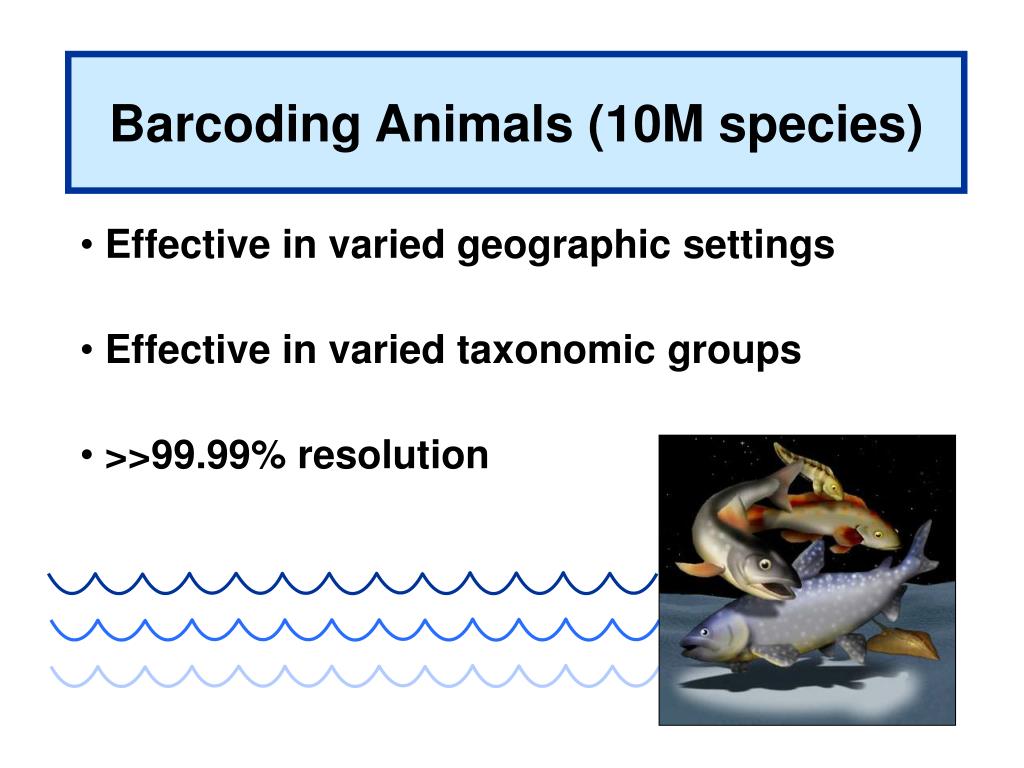 Barcoding Animals (10M species)

• Effective in varied geographic settings

• Effective in varied taxonomic groups

• >>99.99% resolution